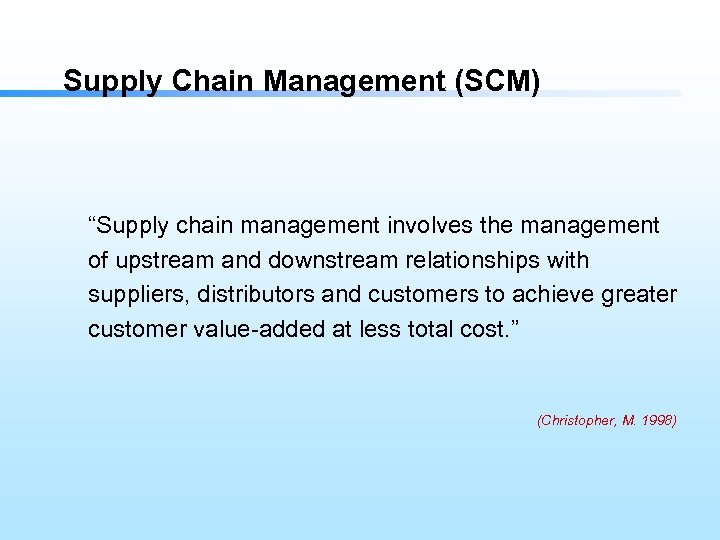 Supply Chain Management (SCM)

“Supply chain management involves the management of upstream and downstream relationships with suppliers, distributors and customers to achieve greater customer value-added at less total cost.”

(Christopher, M. 1998)